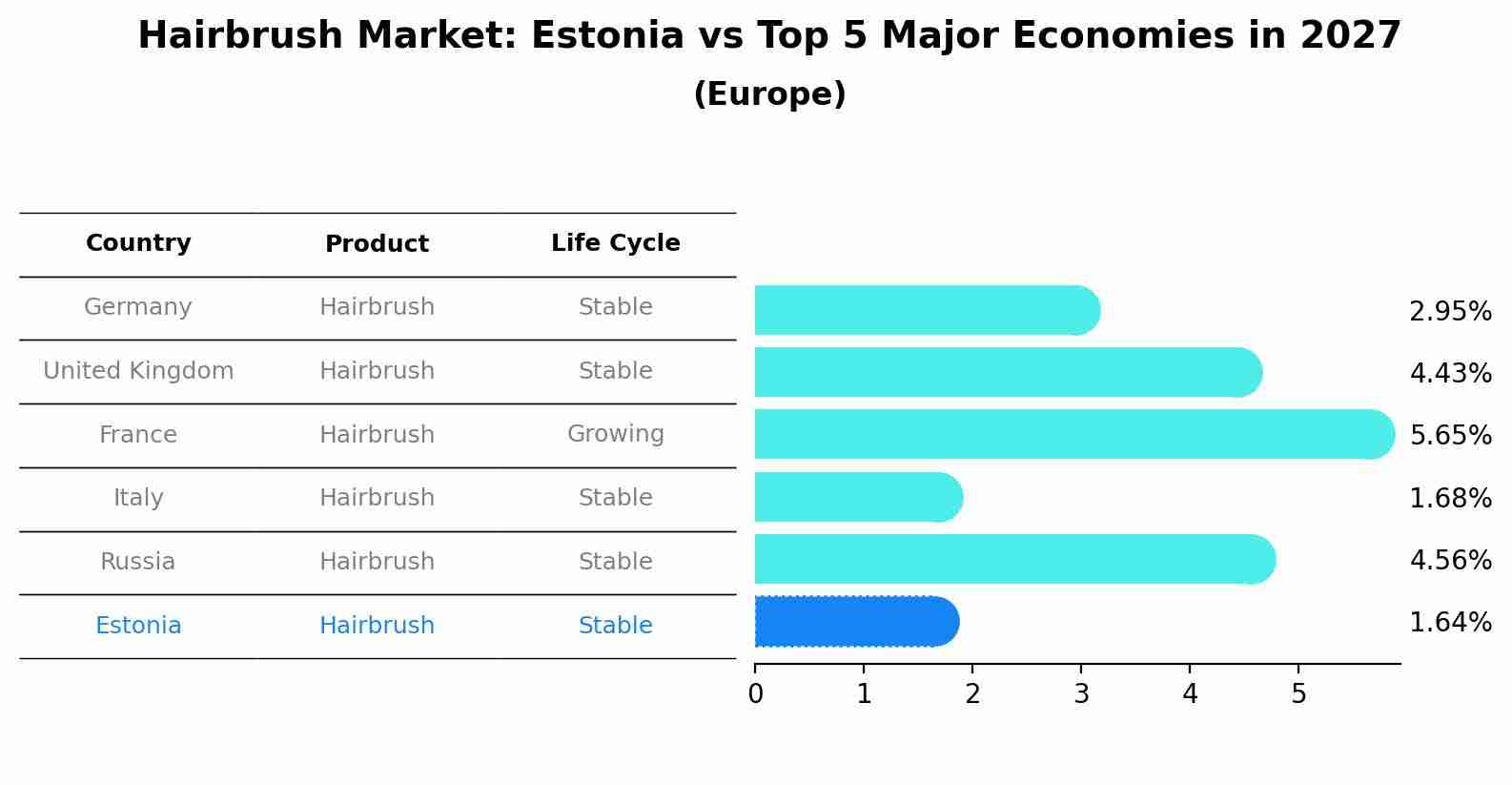 Hairbrush Market: Estonia vs Top 5 Major Economies in 2027
(Europe)

| Country | Product | Life Cycle |
|---|---|---|
| Germany | Hairbrush | Stable |
| United Kingdom | Hairbrush | Stable |
| France | Hairbrush | Growing |
| Italy | Hairbrush | Stable |
| Russia | Hairbrush | Stable |
| Estonia | Hairbrush | Stable |

2.95%
4.43%
5.65%
1.68%
4.56%
1.64%

0 1 2 3 4 5